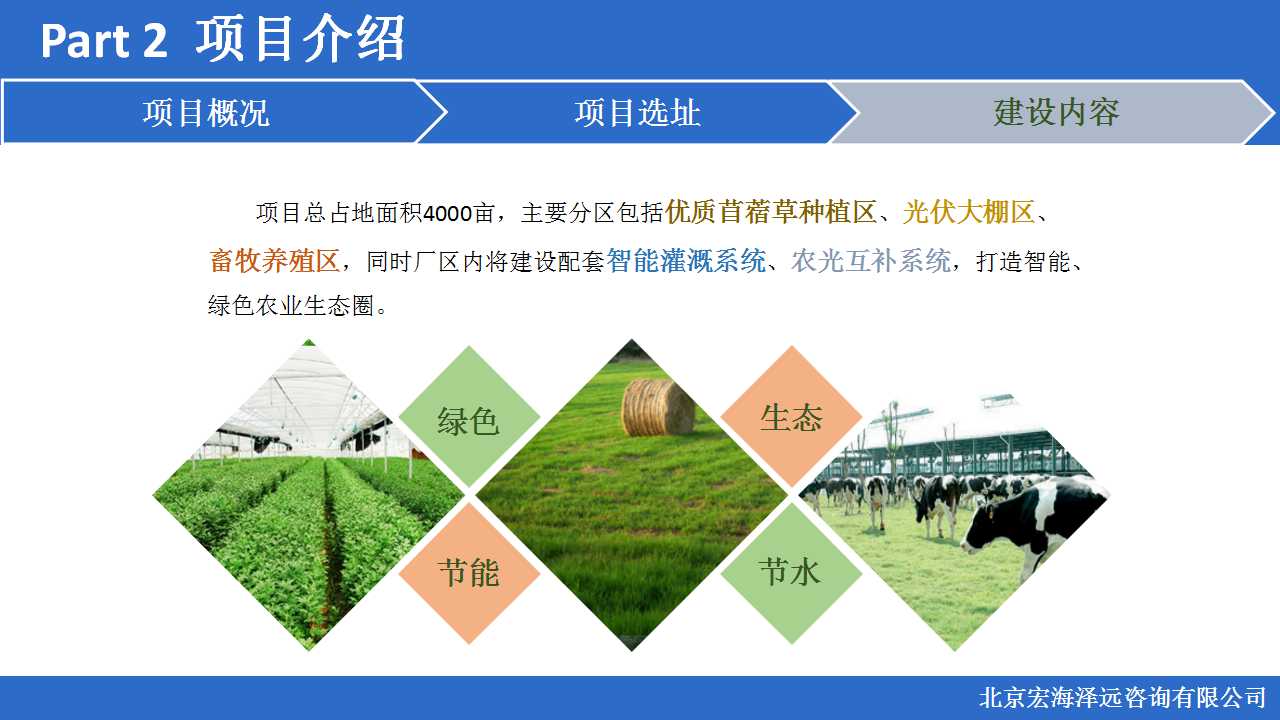 Part 2 项目介绍

项目概况

项目选址

建设内容

项目总占地面积4000亩，主要分区包括优质苜蓿草种植区、光伏大棚区、畜牧养殖区，同时厂区内将建设配套智能灌溉系统、农光互补系统，打造智能、绿色农业生态圈。

绿色

生态

节能

节水

北京宏海泽远咨询有限公司